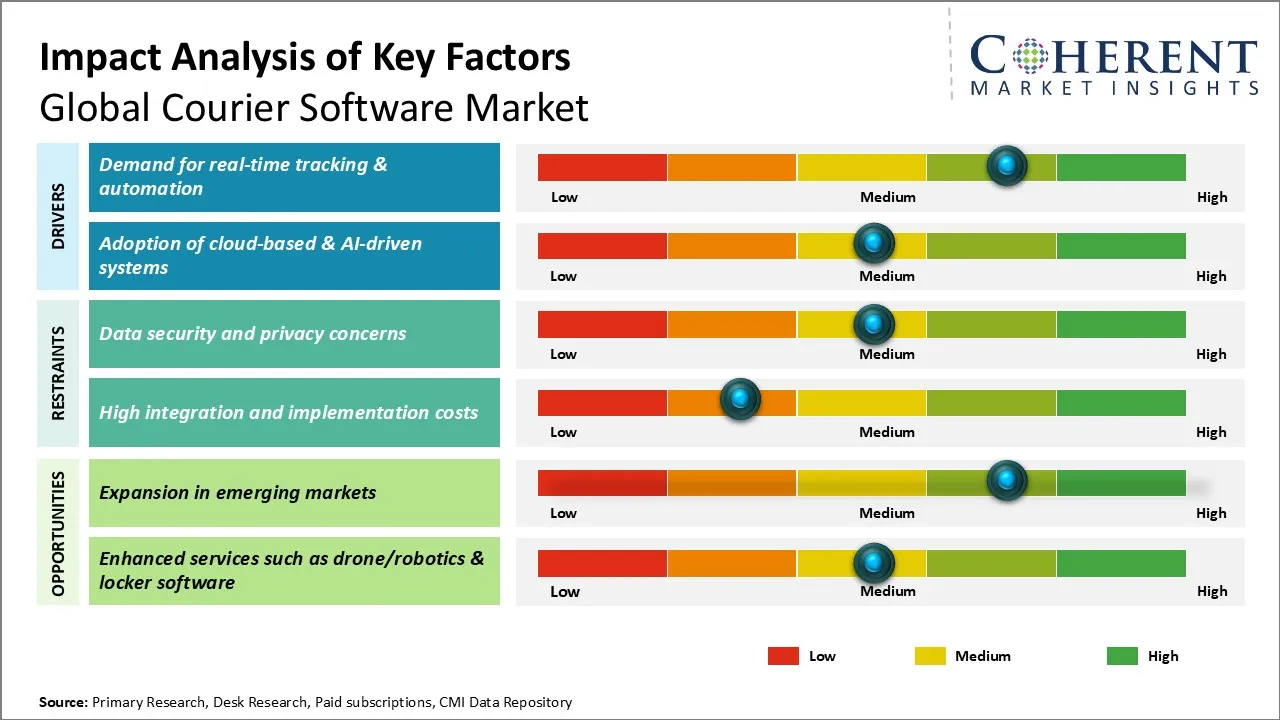 Impact Analysis of Key Factors
Global Courier Software Market

COHERENT
MARKET INSIGHTS

DRIVERS

Demand for real-time tracking & automation

Low Medium High

Adoption of cloud-based & AI-driven systems

Low Medium High

RESTRAINTS

Data security and privacy concerns

Low Medium High

High integration and implementation costs

Low Medium High

OPPORTUNITIES

Expansion in emerging markets

Low Medium High

Enhanced services such as drone/robotics & locker software

Low Medium High

Low Medium High

Source: Primary Research, Desk Research, Paid subscriptions, CMI Data Repository